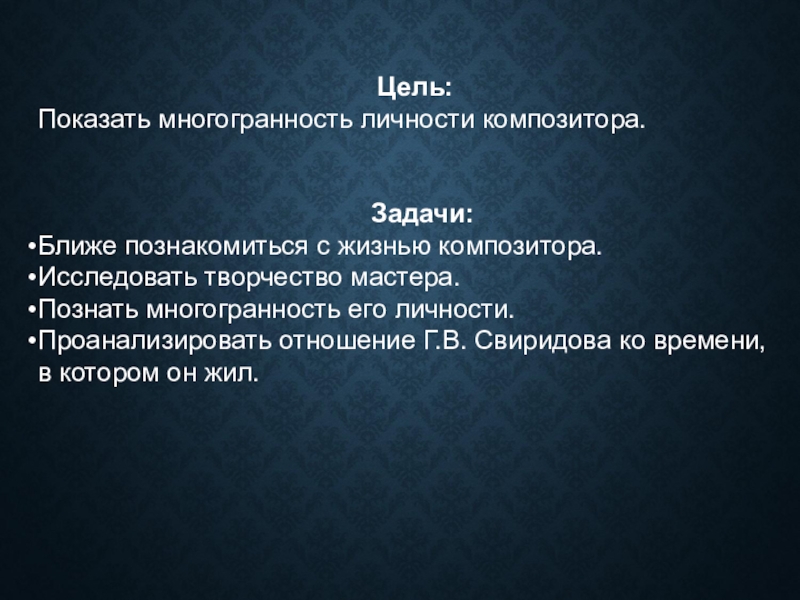 Цель:
Показать многогранность личности композитора.

Задачи:
•Ближе познакомиться с жизнью композитора.
•Исследовать творчество мастера.
•Познать многогранность его личности.
•Проанализировать отношение Г.В. Свиридова ко времени, в котором он жил.